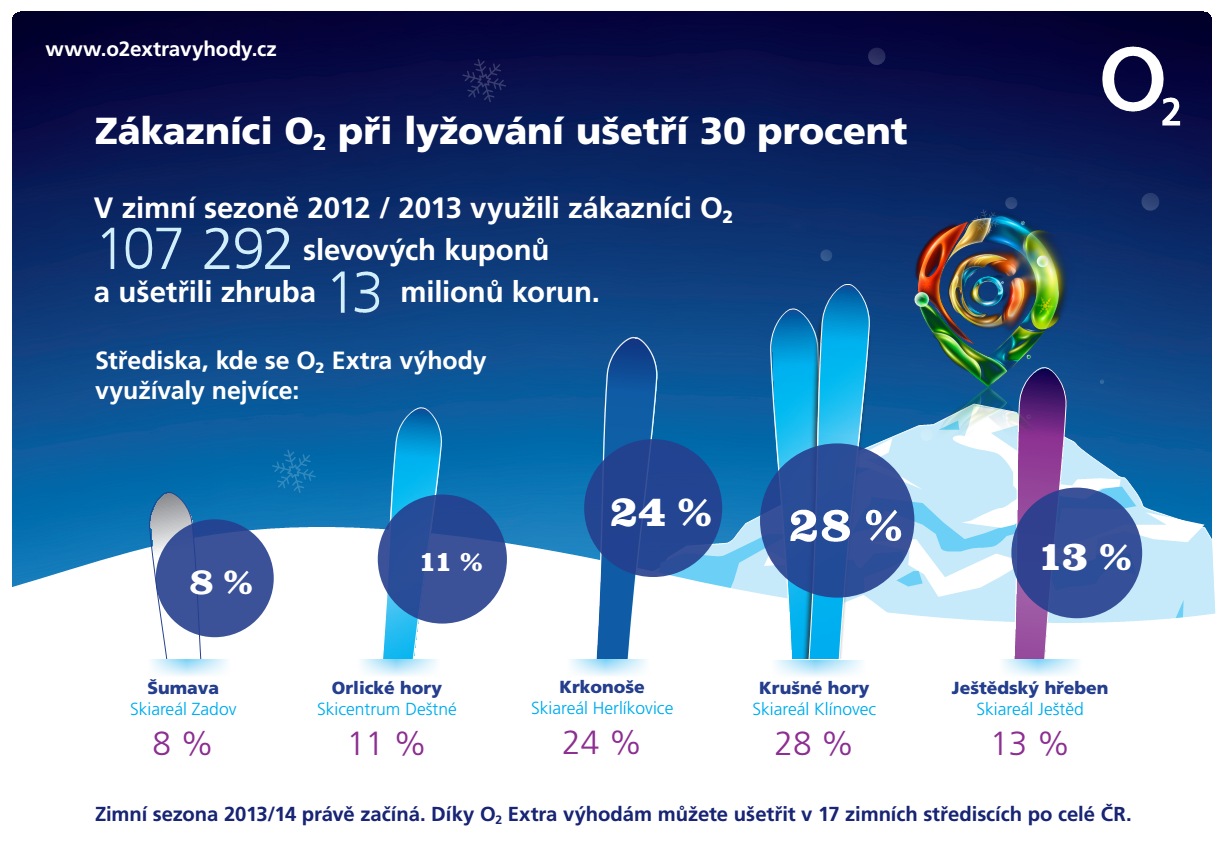 www.o2extravyhody.cz

$O_2$

Zákazníci $O_2$ při lyžování ušetří 30 procent

V zimní sezoně 2012 / 2013 využili zákazníci $O_2$ 107 292 slevových kuponů a ušetřili zhruba 13 milionů korun.

Střediska, kde se $O_2$ Extra výhody využívaly nejvíce:

8 %

11 %

24 %

28 %

13 %

Šumava
Skiareál Zadov
8 %

Orlické hory
Skicentrum Deštné
11 %

Krkonoše
Skiareál Herlíkovice
24 %

Krušné hory
Skiareál Klínovec
28 %

Ještědský hřeben
Skiareál Ještěd
13 %

Zimní sezona 2013/14 právě začíná. Díky $O_2$ Extra výhodám můžete ušetřit v 17 zimních střediscích po celé ČR.